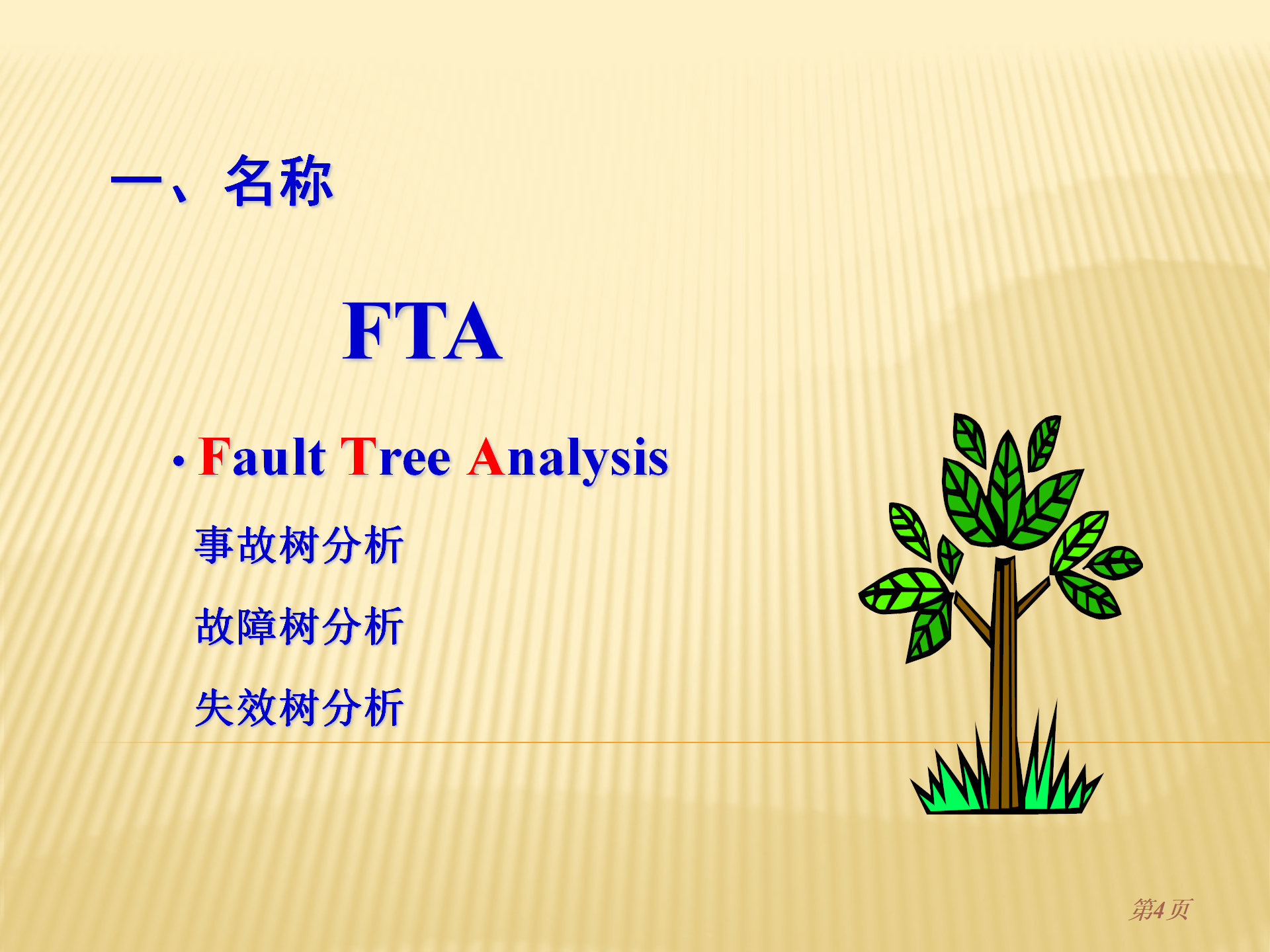 一、名称

FTA

• Fault Tree Analysis

事故树分析

故障树分析

失效树分析

第4页